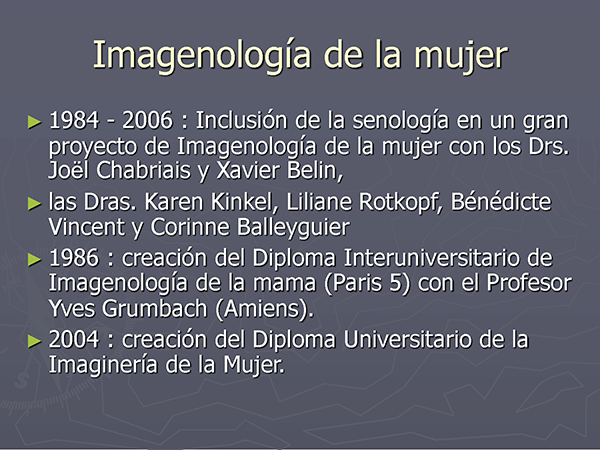 Imagenología de la mujer

► 1984 - 2006 : Inclusión de la senología en un gran proyecto de Imagenología de la mujer con los Drs. Joël Chabriais y Xavier Belin,

► las Dras. Karen Kinkel, Liliane Rotkopf, Bénédicte Vincent y Corinne Balleyguier

► 1986 : creación del Diploma Interuniversitario de Imagenología de la mama (Paris 5) con el Profesor Yves Grumbach (Amiens).

► 2004 : creación del Diploma Universitario de la Imaginería de la Mujer.